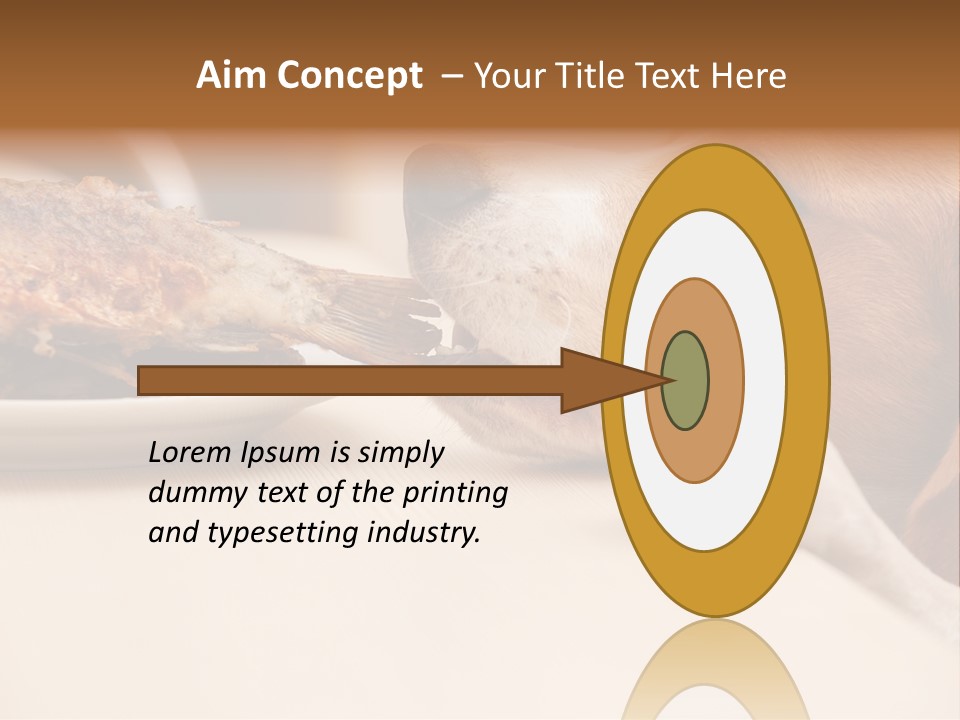 Aim Concept – Your Title Text Here

Lorem Ipsum is simply dummy text of the printing and typesetting industry.